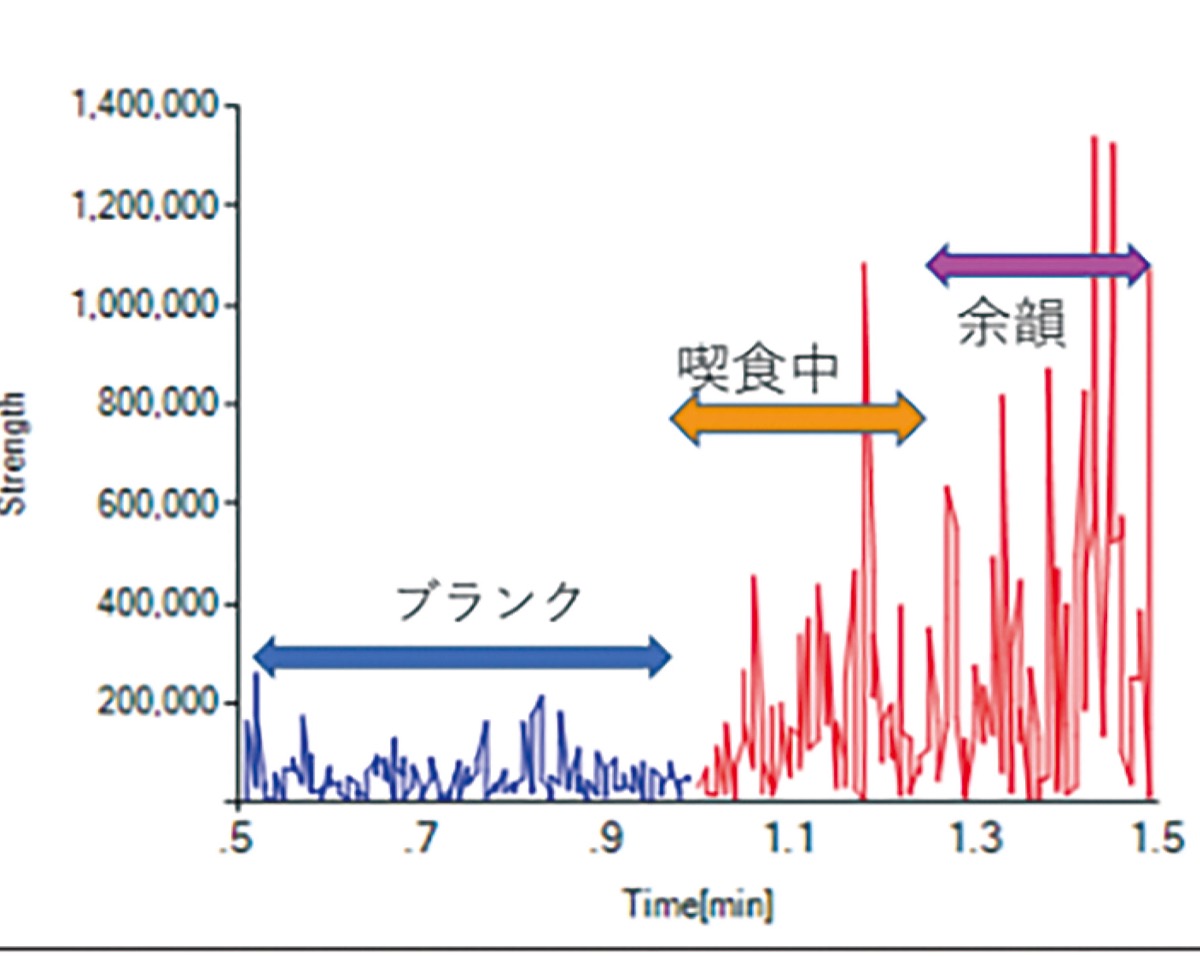 1,400,000
1,200,000
1,000,000
800,000
600,000
400,000
200,000
Strength

余韻
喫食中
ブランク

.5
.7
.9
1.1
1.3
1.5
Time[min]